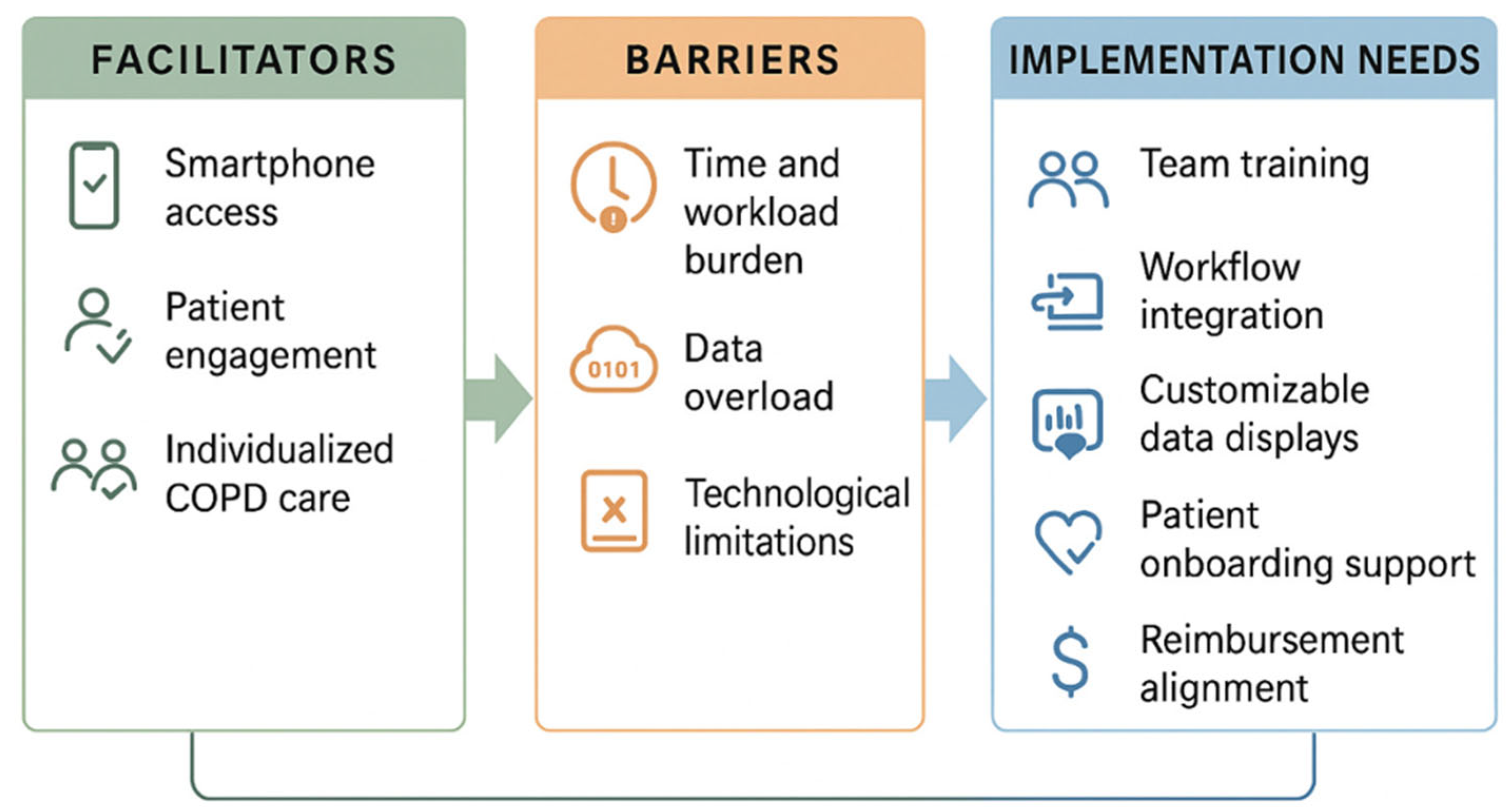 FACILITATORS

Smartphone access

Patient engagement

Individualized COPD care

BARRIERS

Time and workload burden

0101

Data overload

Technological limitations

IMPLEMENTATION NEEDS

Team training

Workflow integration

Customizable data displays

Patient onboarding support

Reimbursement alignment